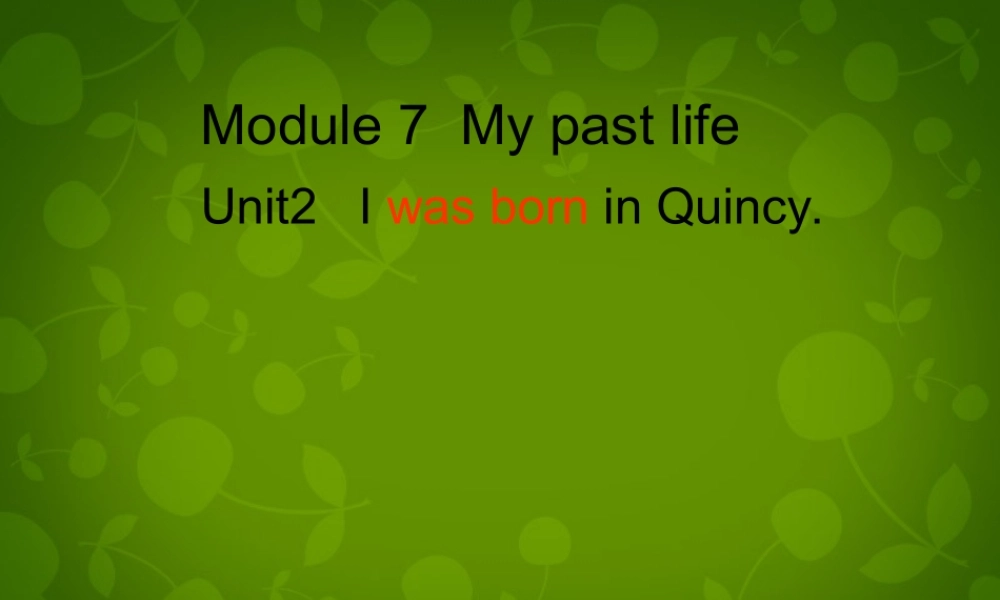 Module 7 My past life

Unit2 I was born in Quincy.